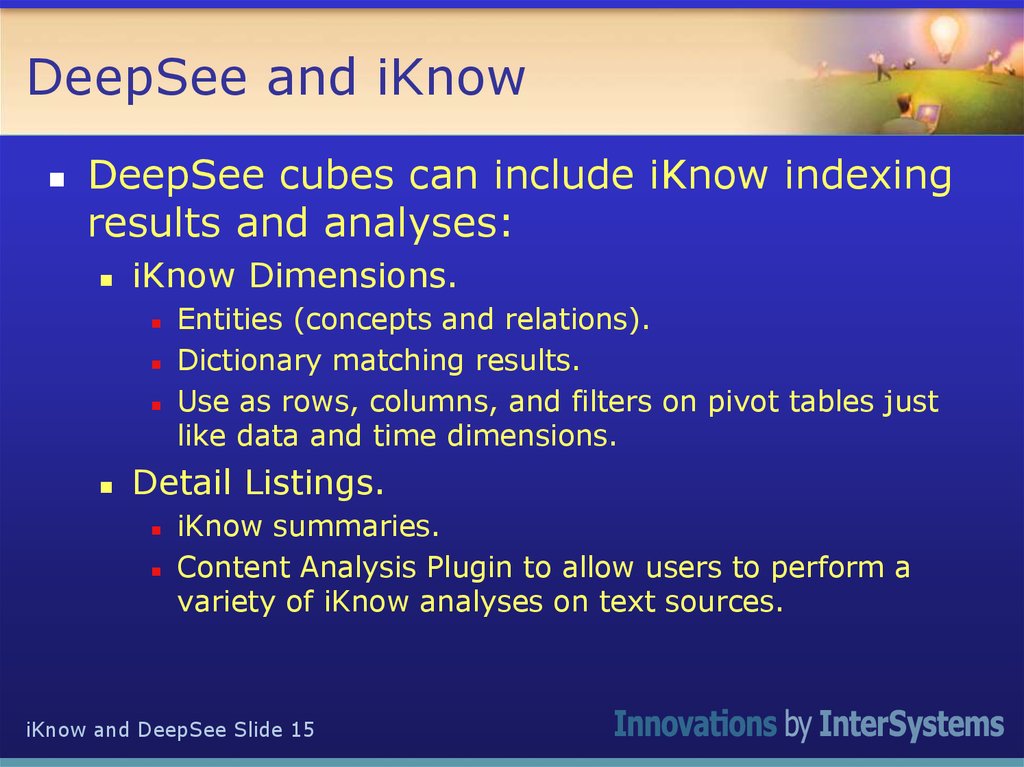 DeepSee and iKnow

- DeepSee cubes can include iKnow indexing results and analyses:
  - iKnow Dimensions.
    - Entities (concepts and relations).
    - Dictionary matching results.
    - Use as rows, columns, and filters on pivot tables just like data and time dimensions.
  - Detail Listings.
    - iKnow summaries.
    - Content Analysis Plugin to allow users to perform a variety of iKnow analyses on text sources.

iKnow and DeepSee Slide 15

Innovations by InterSystems